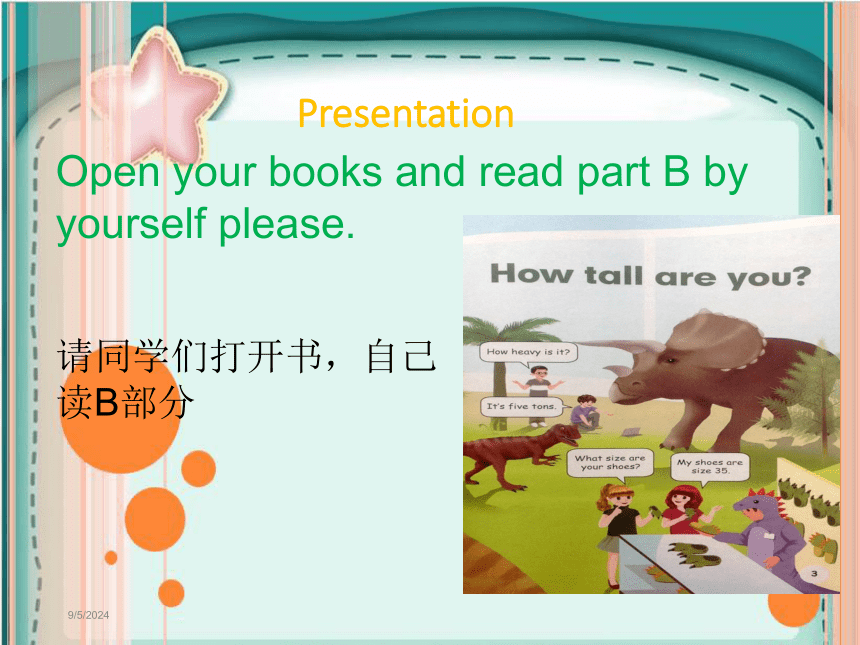 Presentation

Open your books and read part B by yourself please.

请同学们打开书，自己读B部分

How tall are you?

How heavy is it?

It's five tons.

What size are your shoes?

My shoes are size 35.

3

9/5/2024